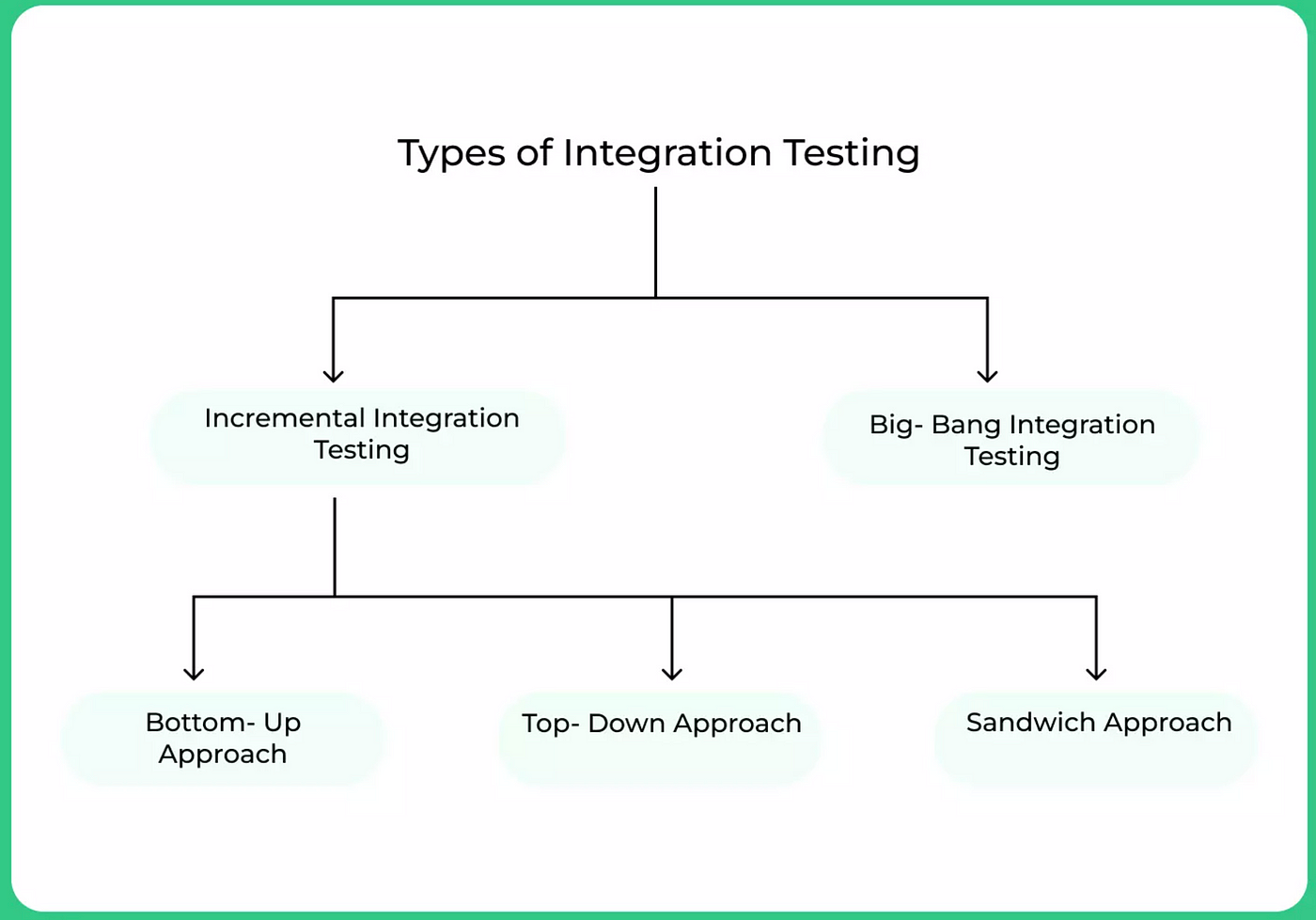 Types of Integration Testing

Incremental Integration Testing

Big- Bang Integration Testing

Bottom- Up Approach

Top- Down Approach

Sandwich Approach